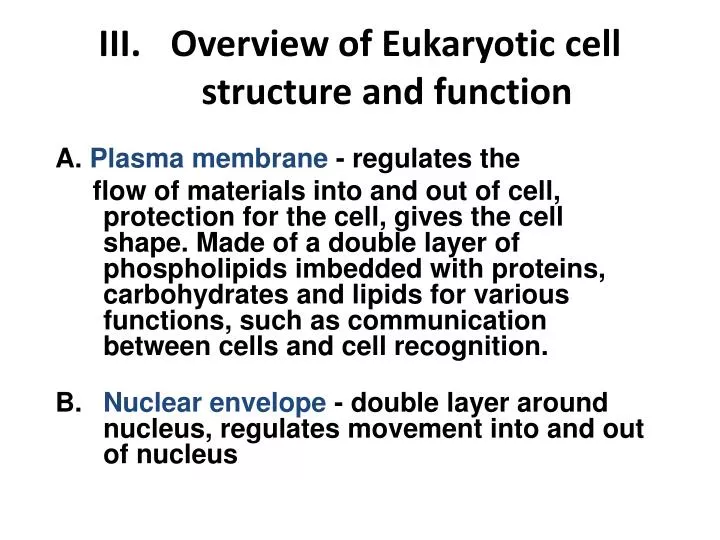 III. Overview of Eukaryotic cell structure and function

A. Plasma membrane - regulates the flow of materials into and out of cell, protection for the cell, gives the cell shape. Made of a double layer of phospholipids imbedded with proteins, carbohydrates and lipids for various functions, such as communication between cells and cell recognition.

B. Nuclear envelope - double layer around nucleus, regulates movement into and out of nucleus